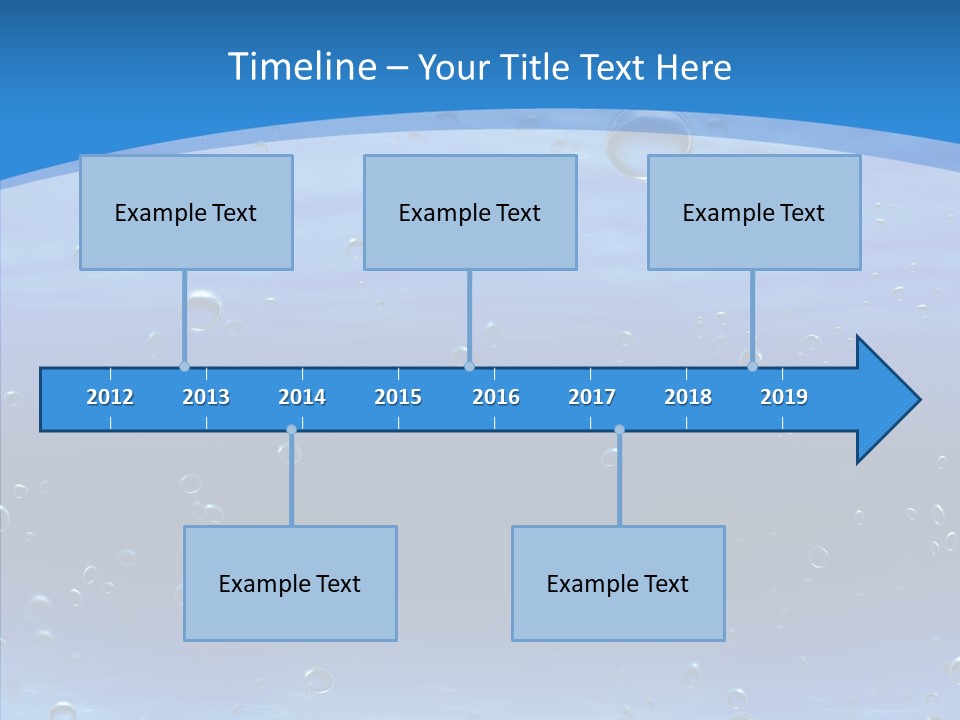 Timeline – Your Title Text Here

Example Text

Example Text

Example Text

2012 2013 2014 2015 2016 2017 2018 2019

Example Text

Example Text